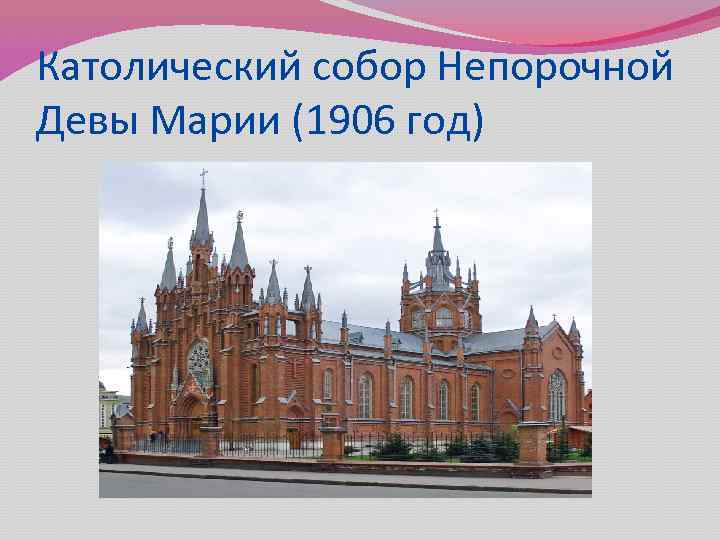 Католический собор Непорочной Девы Марии (1906 год)